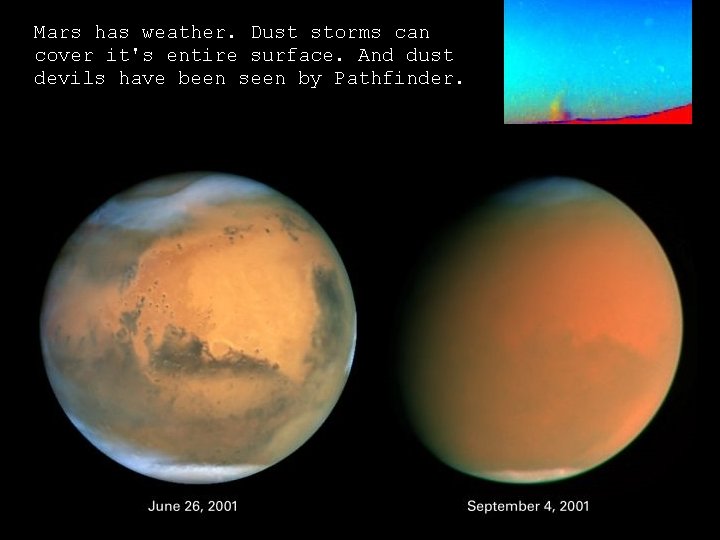 Mars has weather. Dust storms can cover it's entire surface. And dust devils have been seen by Pathfinder.

June 26, 2001

September 4, 2001